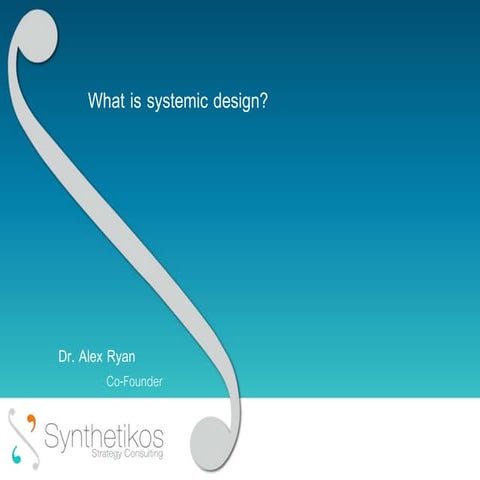 What is systemic design?

Dr. Alex Ryan

Co-Founder

Synthetikos
Strategy Consulting